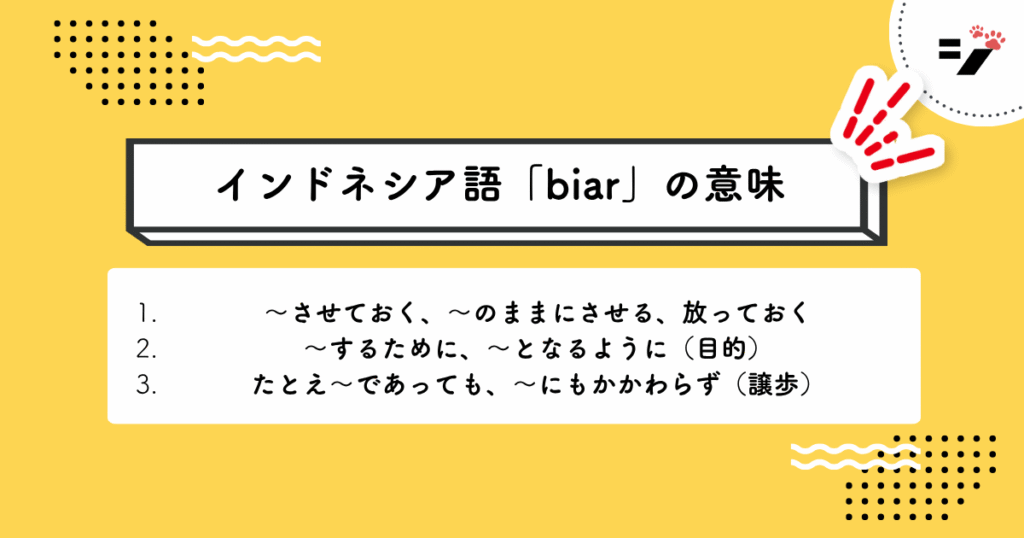 インドネシア語「biar」の意味

1. ～させておく、～のままにさせる、放っておく
2. ～するために、～となるように（目的）
3. たとえ～であっても、～にもかかわらず（譲歩）